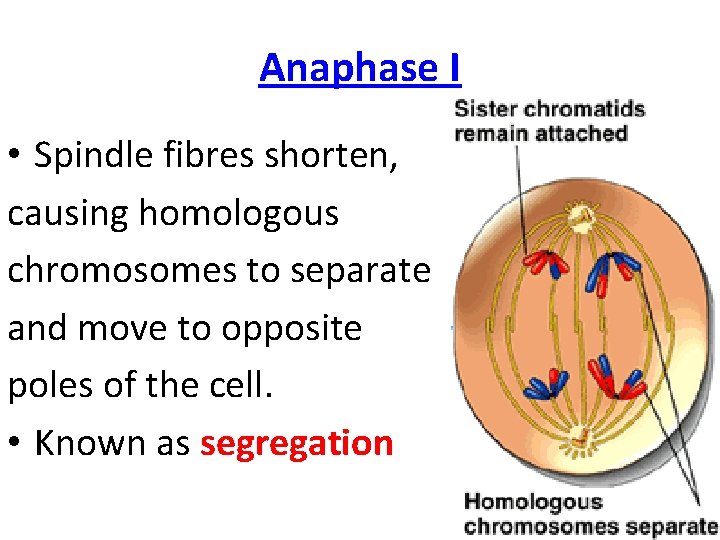 Anaphase I

• Spindle fibres shorten, causing homologous chromosomes to separate and move to opposite poles of the cell.

• Known as segregation

Sister chromatids remain attached

Homologous chromosomes separate